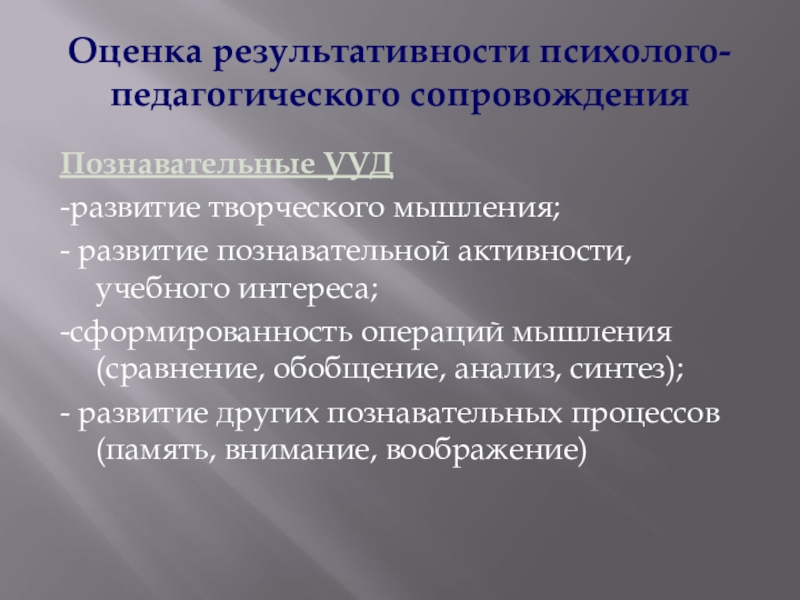 Оценка результативности психолого-педагогического сопровождения

Познавательные УУД

-развитие творческого мышления;

- развитие познавательной активности, учебного интереса;

-сформированность операций мышления (сравнение, обобщение, анализ, синтез);

- развитие других познавательных процессов (память, внимание, воображение)